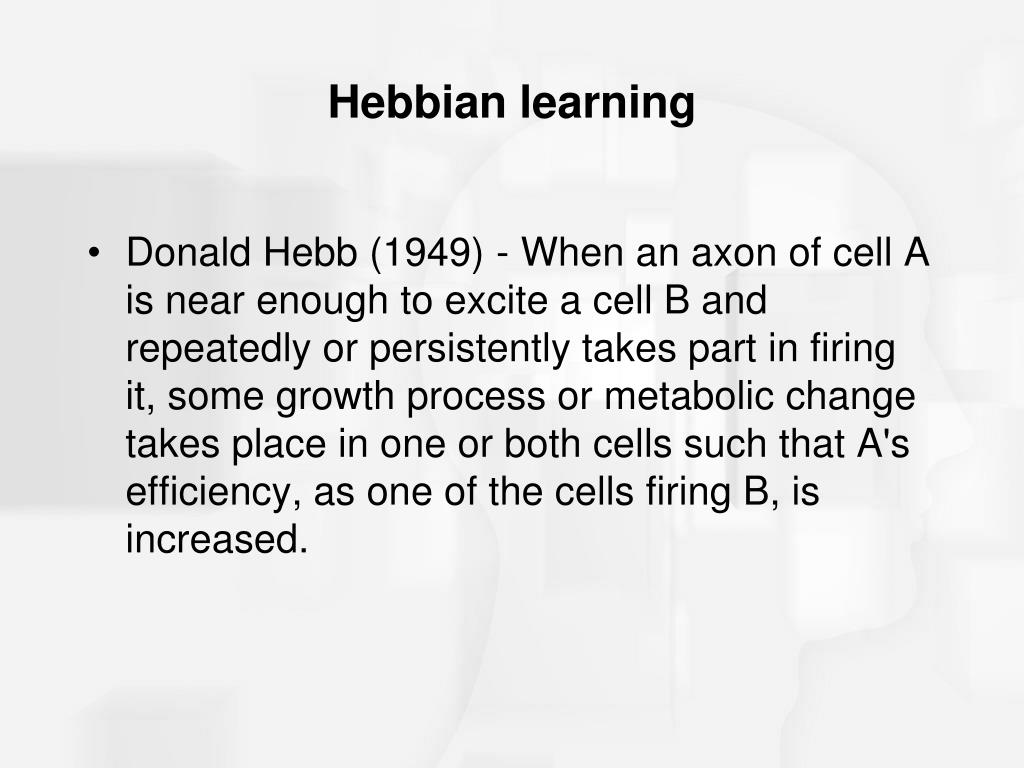 Hebbian learning

• Donald Hebb (1949) - When an axon of cell A is near enough to excite a cell B and repeatedly or persistently takes part in firing it, some growth process or metabolic change takes place in one or both cells such that A's efficiency, as one of the cells firing B, is increased.